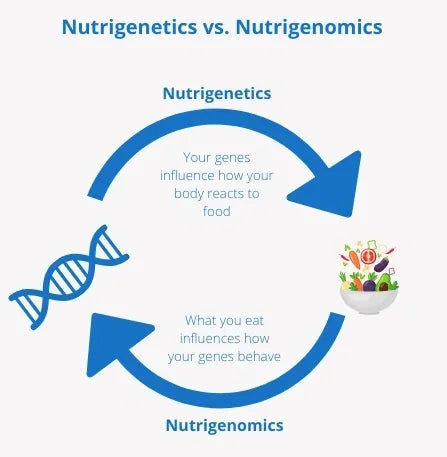 Nutrigenetics vs. Nutrigenomics

Nutrigenetics

Your genes influence how your body reacts to food

What you eat influences how your genes behave

Nutrigenomics